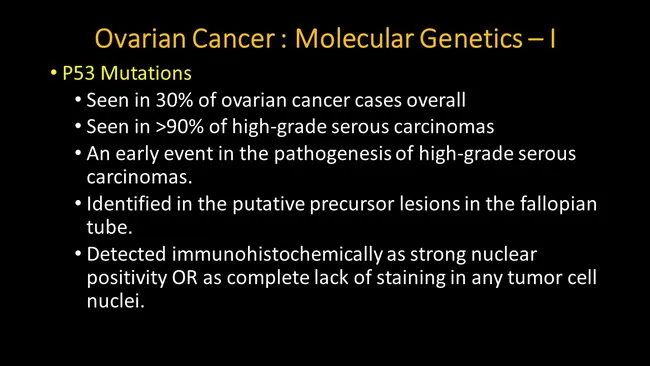 Ovarian Cancer : Molecular Genetics – I

• P53 Mutations
  • Seen in 30% of ovarian cancer cases overall
  • Seen in >90% of high-grade serous carcinomas
  • An early event in the pathogenesis of high-grade serous carcinomas.
  • Identified in the putative precursor lesions in the fallopian tube.
  • Detected immunohistochemically as strong nuclear positivity OR as complete lack of staining in any tumor cell nuclei.